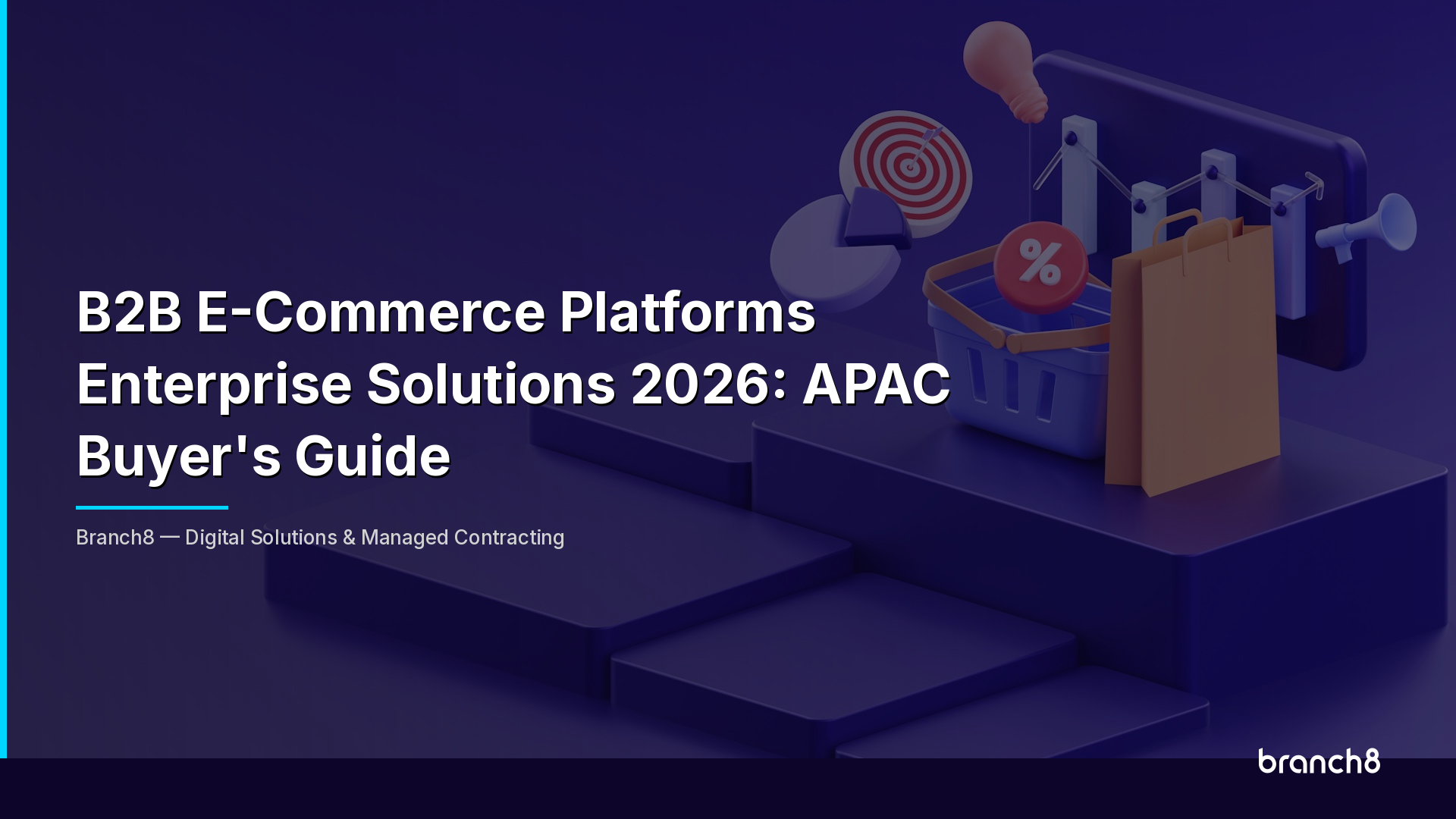 B2B E-Commerce Platforms Enterprise Solutions 2026: APAC Buyer's Guide

Branch8 — Digital Solutions & Managed Contracting

%

branch8